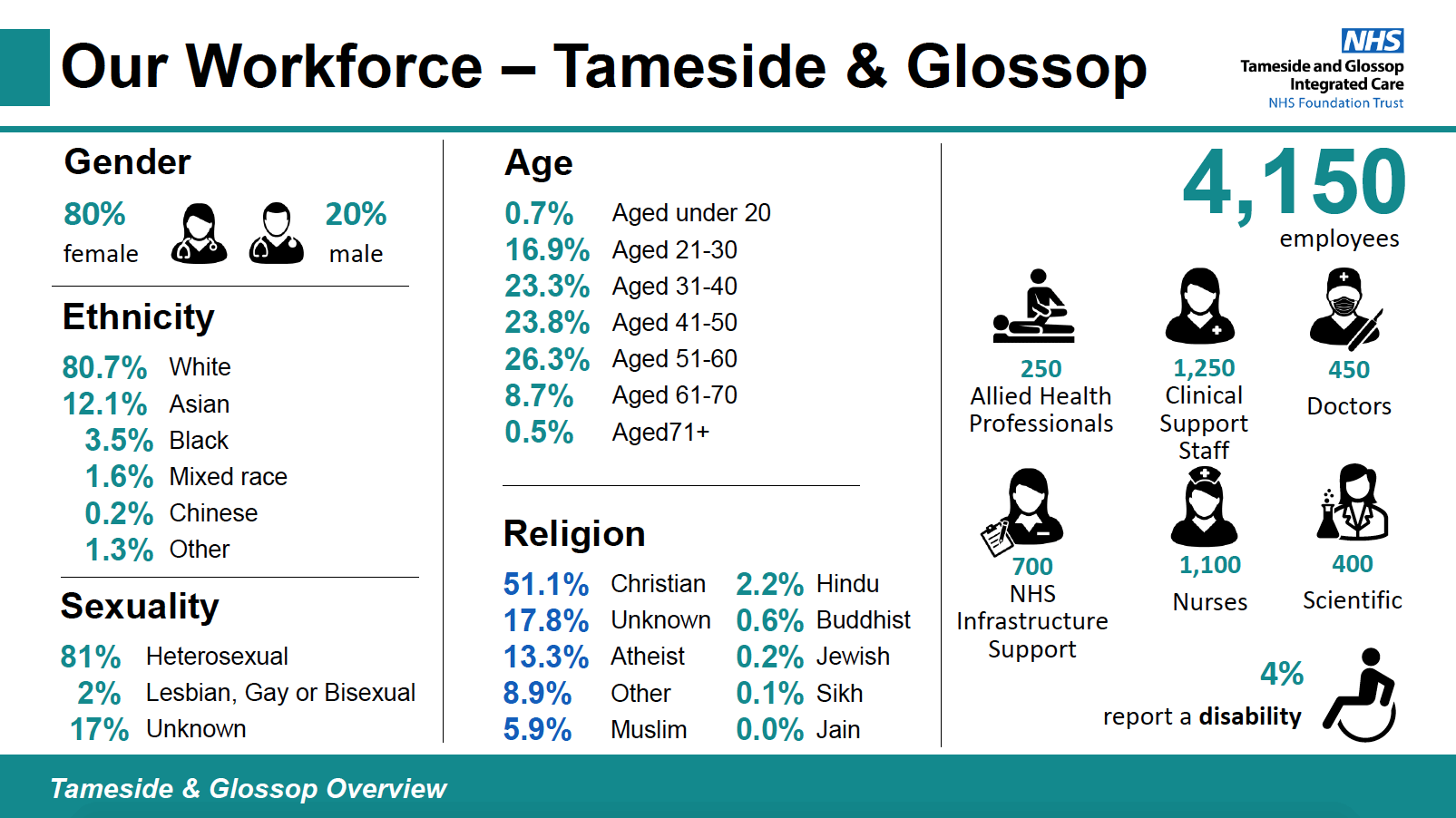 Our Workforce – Tameside & Glossop

NHS
Tameside and Glossop Integrated Care
NHS Foundation Trust

Gender

80% female

20% male

Ethnicity

80.7% White
12.1% Asian
3.5% Black
1.6% Mixed race
0.2% Chinese
1.3% Other

Sexuality

81% Heterosexual
2% Lesbian, Gay or Bisexual
17% Unknown

Age

0.7% Aged under 20
16.9% Aged 21-30
23.3% Aged 31-40
23.8% Aged 41-50
26.3% Aged 51-60
8.7% Aged 61-70
0.5% Aged71+

Religion

51.1% Christian
17.8% Unknown
13.3% Atheist
8.9% Other
5.9% Muslim

2.2% Hindu
0.6% Buddhist
0.2% Jewish
0.1% Sikh
0.0% Jain

4,150 employees

250 Allied Health Professionals

1,250 Clinical Support Staff

450 Doctors

700 NHS Infrastructure Support

1,100 Nurses

400 Scientific

4% report a disability

Tameside & Glossop Overview